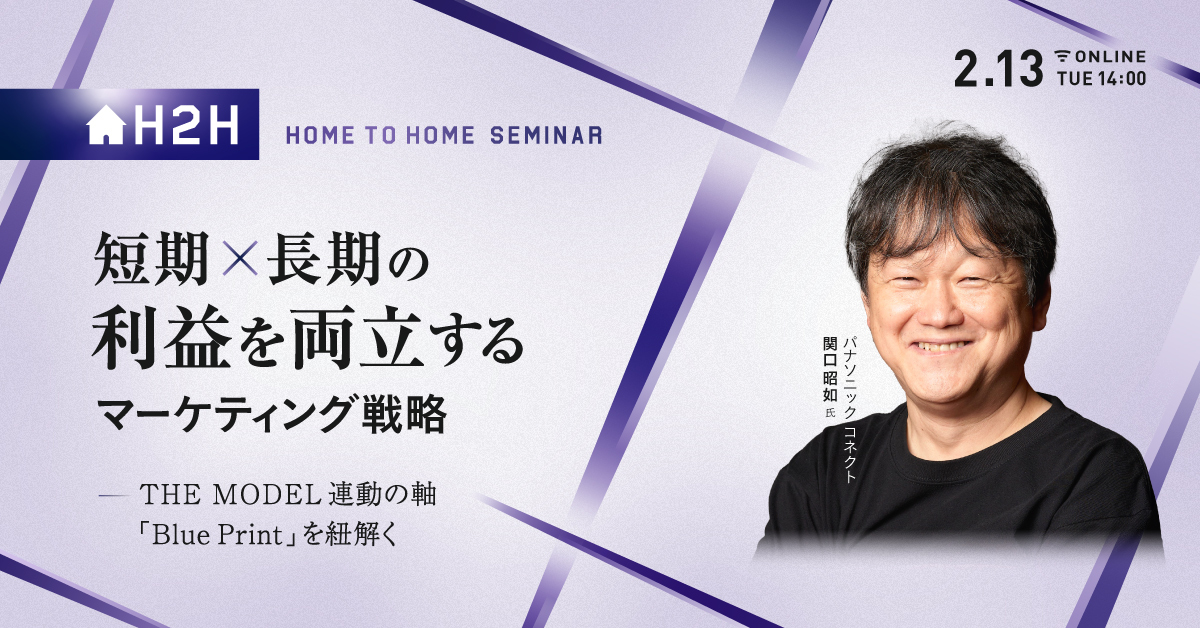 2.13 ONLINE TUE 14:00

H2H

HOME TO HOME SEMINAR

短期×長期の
利益を両立する
マーケティング戦略

— THE MODEL 連動の軸
「Blue Print」を紐解く

パナソニック コネクト
関口昭如 氏